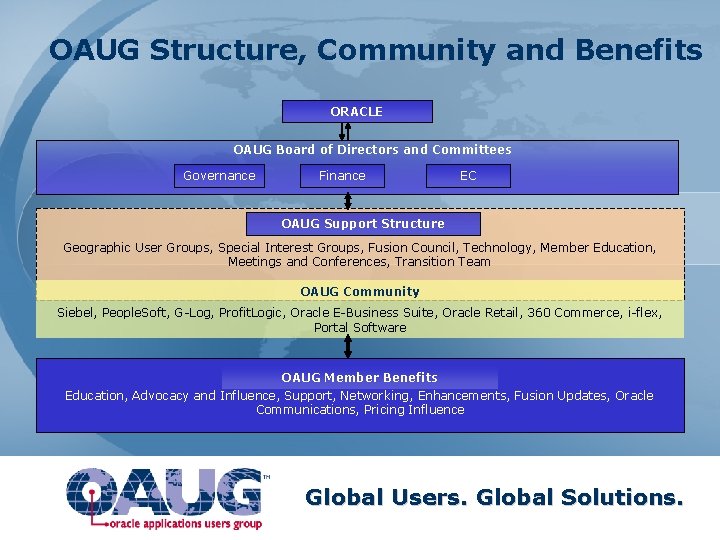 OAUG Structure, Community and Benefits

ORACLE

OAUG Board of Directors and Committees

Governance

Finance

EC

OAUG Support Structure

Geographic User Groups, Special Interest Groups, Fusion Council, Technology, Member Education, Meetings and Conferences, Transition Team

OAUG Community

Siebel, PeopleSoft, G-Log, ProfitLogic, Oracle E-Business Suite, Oracle Retail, 360 Commerce, i-flex, Portal Software

OAUG Member Benefits

Education, Advocacy and Influence, Support, Networking, Enhancements, Fusion Updates, Oracle Communications, Pricing Influence

OAUG™
oracle applications users group

Global Users. Global Solutions.